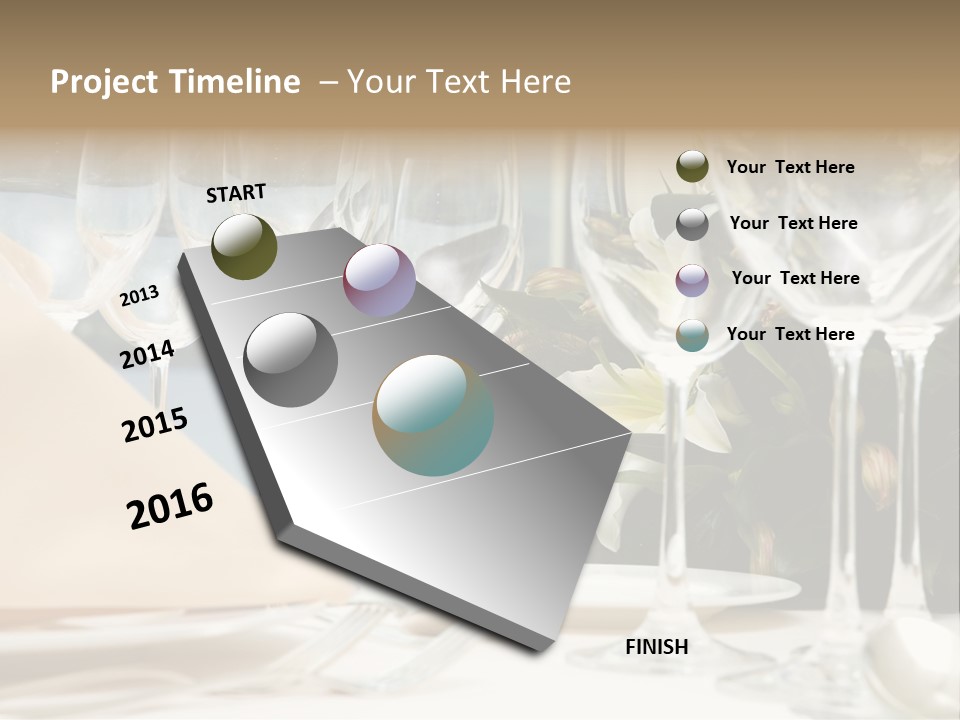 Project Timeline – Your Text Here

START

2013

2014

2015

2016

FINISH

Your Text Here

Your Text Here

Your Text Here

Your Text Here